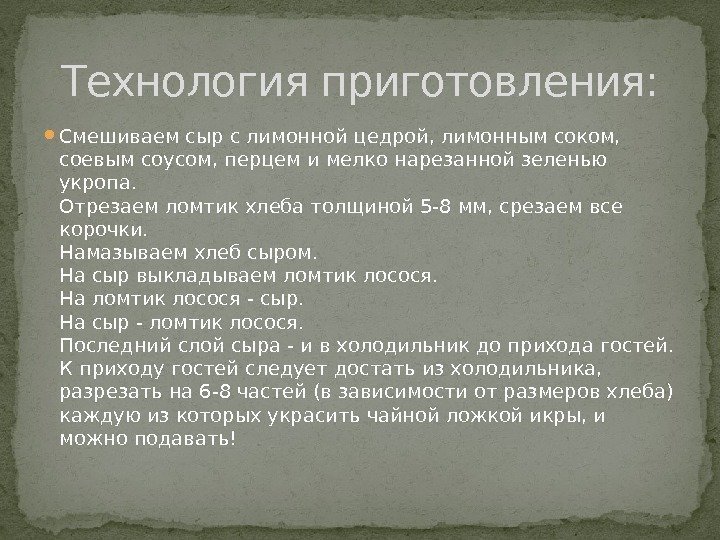 Технология приготовления:

Смешиваем сыр с лимонной цедрой, лимонным соком, соевым соусом, перцем и мелко нарезанной зеленью укропа.
Отрезаем ломтик хлеба толщиной 5-8 мм, срезаем все корочки.
Намазываем хлеб сыром.
На сыр выкладываем ломтик лосося.
На ломтик лосося - сыр.
На сыр - ломтик лосося.
Последний слой сыра - и в холодильник до прихода гостей.
К приходу гостей следует достать из холодильника, разрезать на 6-8 частей (в зависимости от размеров хлеба) каждую из которых украсить чайной ложкой икры, и можно подавать!